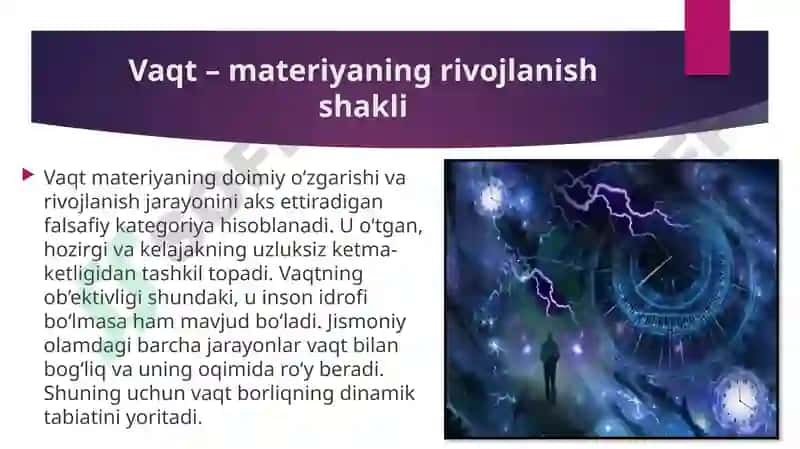 Vaqt – materiyaning rivojlanish shakli

Vaqt materiyaning doimiy o‘zgarishi va rivojlanish jarayonini aks ettiradigan falsafiy kategoriya hisoblanadi. U o‘tgan, hozirgi va kelajakning uzluksiz ketma-ketligidan tashkil topadi. Vaqtning ob’ektivligi shundaki, u inson idrofi bo‘lmasa ham mavjud bo‘ladi. Jismoniy olamdagi barcha jarayonlar vaqt bilan bog‘liq va uning oqimida ro‘y beradi. Shuning uchun vaqt borliqning dinamik tabiatini yoritadi.